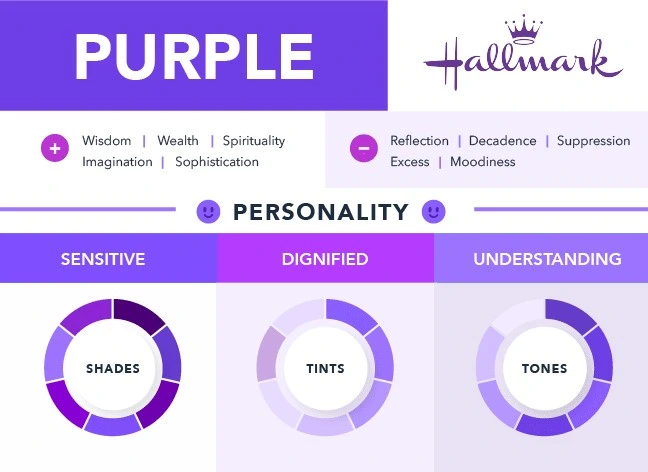 PURPLE

Hallmark

+ Wisdom | Wealth | Spirituality Imagination | Sophistication

− Reflection | Decadence | Suppression Excess | Moodiness

PERSONALITY

SENSITIVE

DIGNIFIED

UNDERSTANDING

SHADES

TINTS

TONES